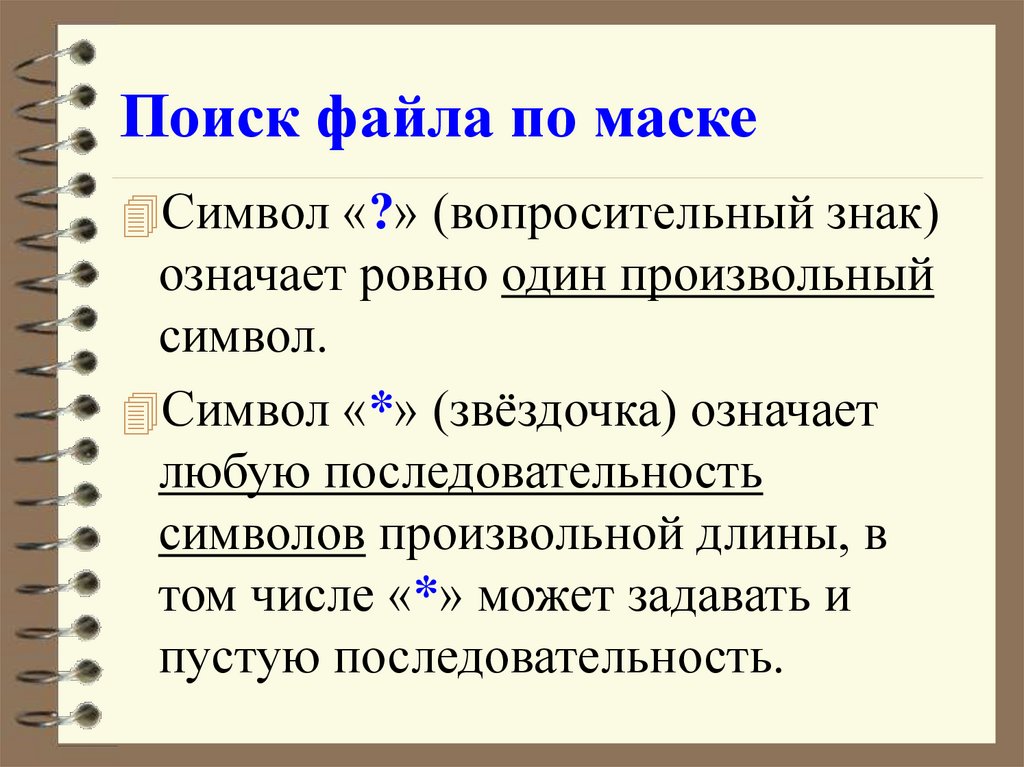 Поиск файла по маске

Символ «?» (вопросительный знак) означает ровно один произвольный символ.

Символ «*» (звёздочка) означает любую последовательность символов произвольной длины, в том числе «*» может задавать и пустую последовательность.